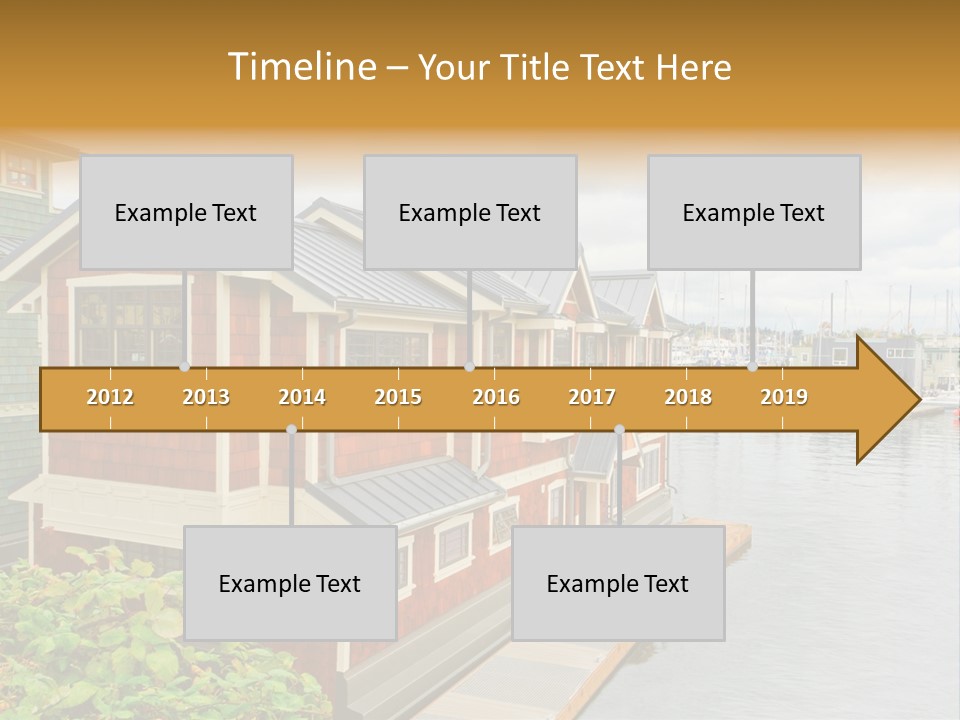 Timeline – Your Title Text Here

Example Text

Example Text

Example Text

2012 2013 2014 2015 2016 2017 2018 2019

Example Text

Example Text